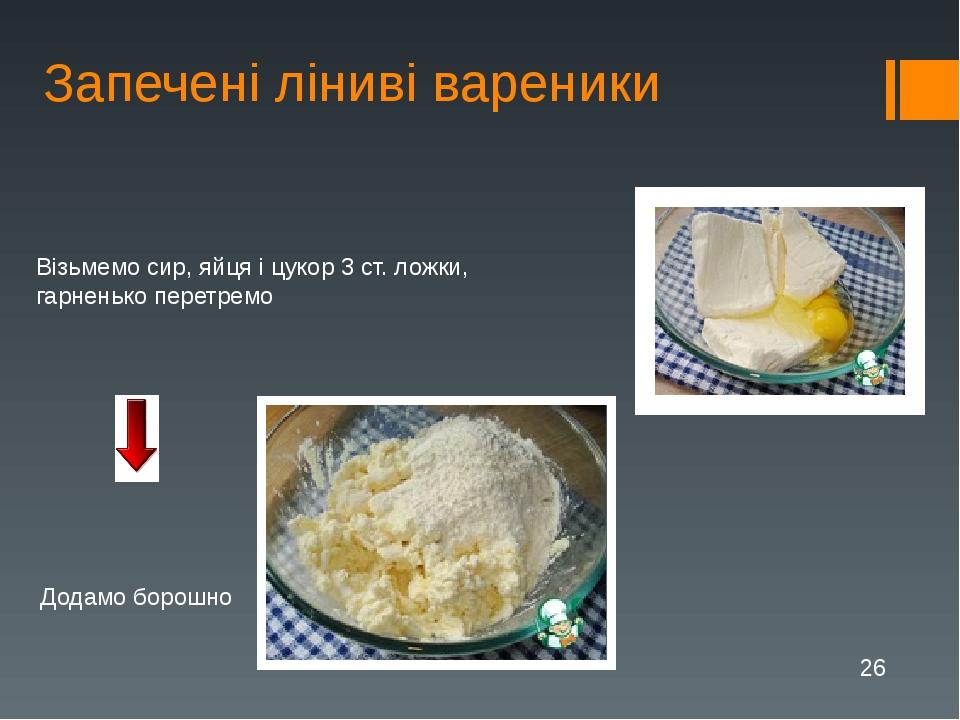 Запечені ліниві вареники

Візьмемо сир, яйця і цукор 3 ст. ложки, гарненько перетремо

Додамо борошно

26